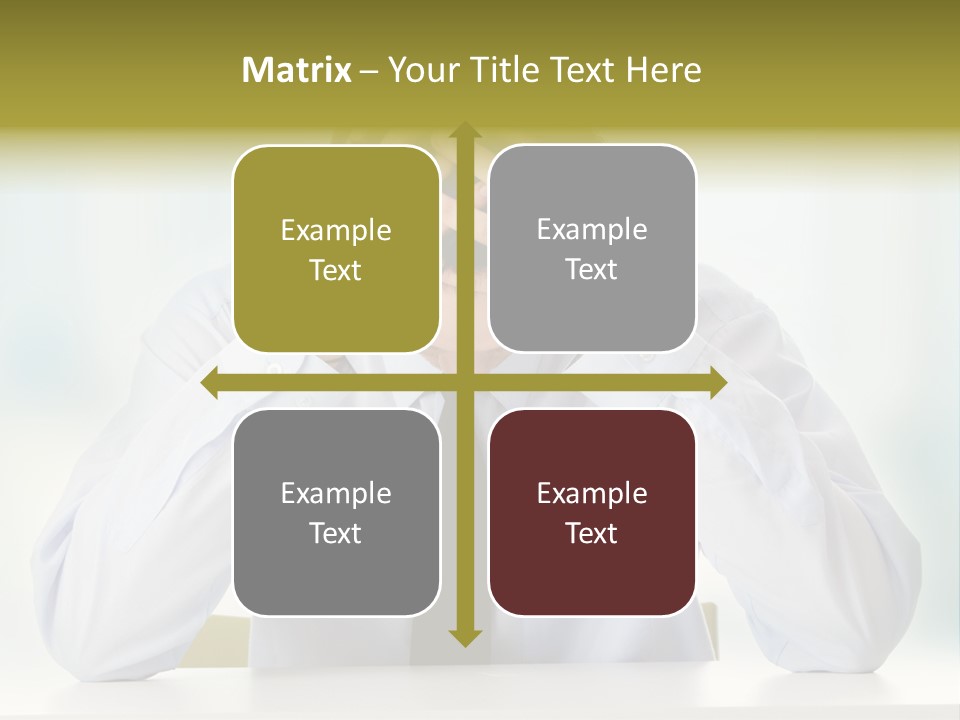 Matrix – Your Title Text Here

Example Text

Example Text

Example Text

Example Text